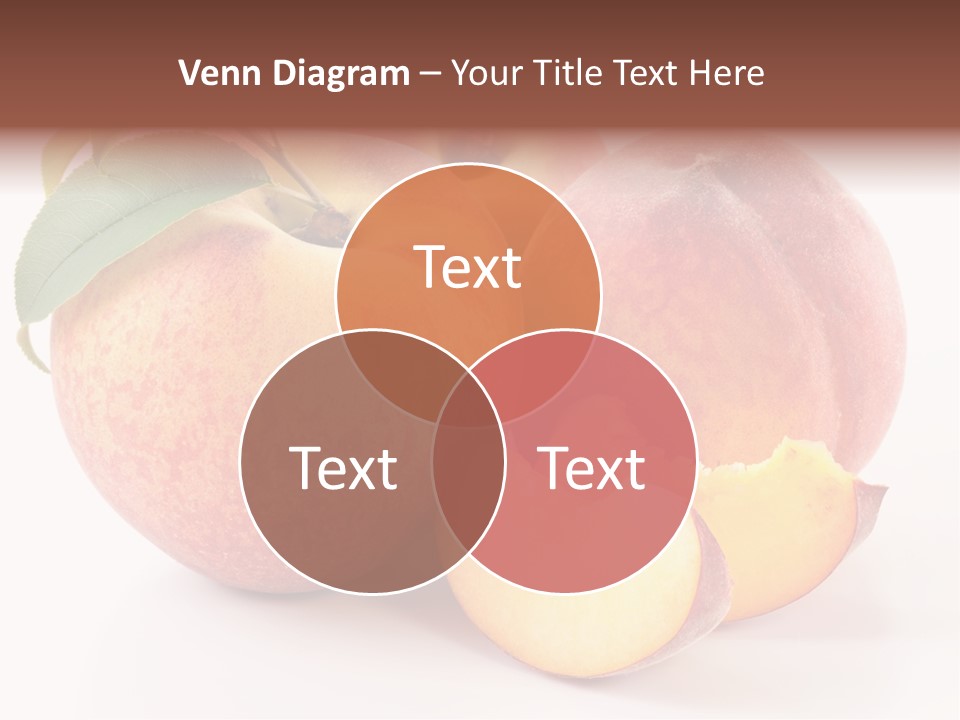 Venn Diagram – Your Title Text Here

Text

Text

Text